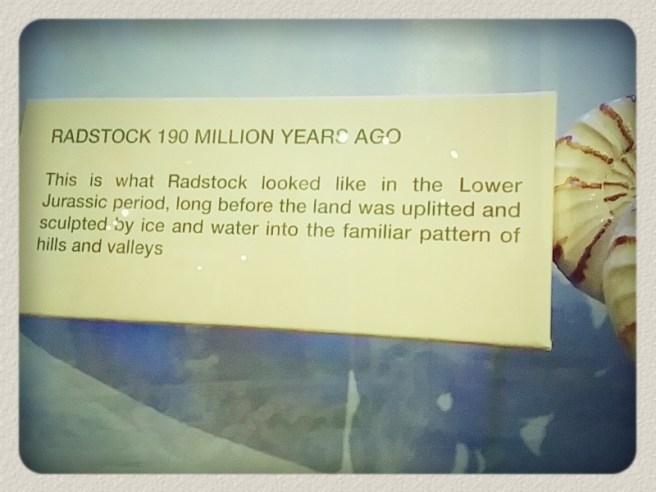 RADSTOCK 190 MILLION YEARS AGO

This is what Radstock looked like in the Lower Jurassic period, long before the land was uplifted and sculpted by ice and water into the familiar pattern of hills and valleys